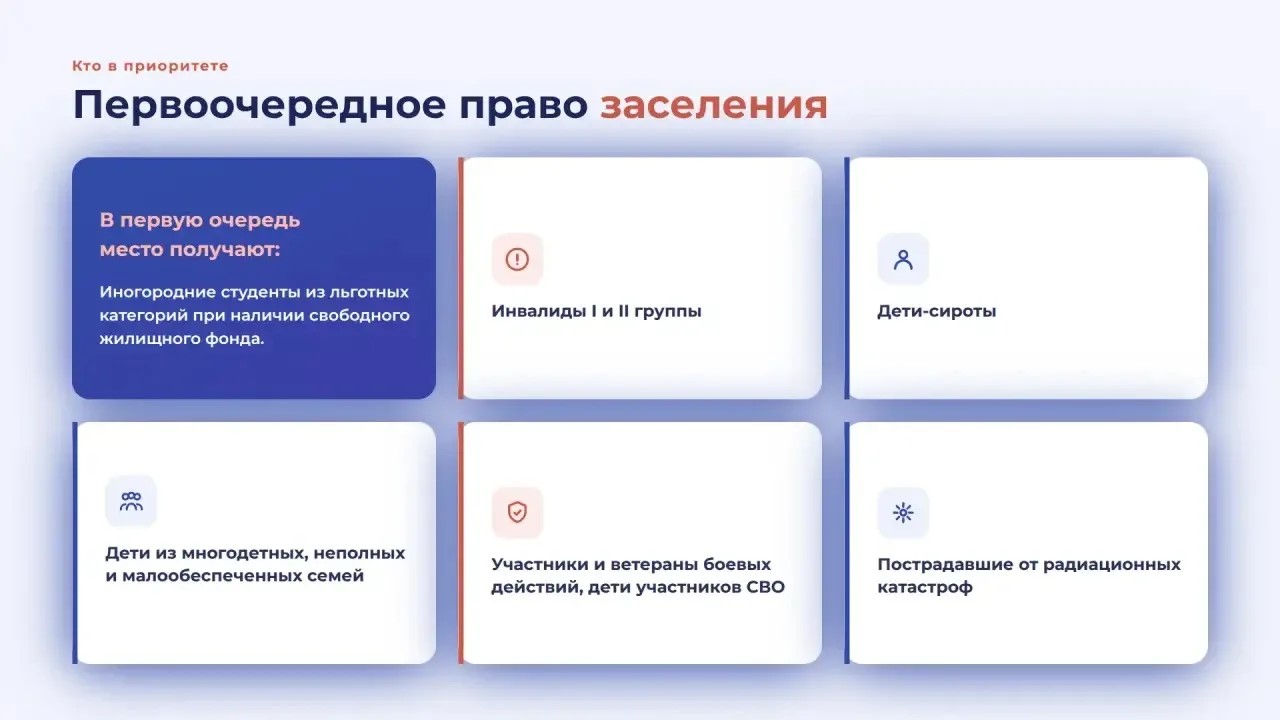 Кто в приоритете

Первоочередное право заселения

В первую очередь место получают:

Иногородние студенты из льготных категорий при наличии свободного жилищного фонда.

Инвалиды I и II группы

Дети-сироты

Дети из многодетных, неполных и малообеспеченных семей

Участники и ветераны боевых действий, дети участников СВО

Пострадавшие от радиационных катастроф